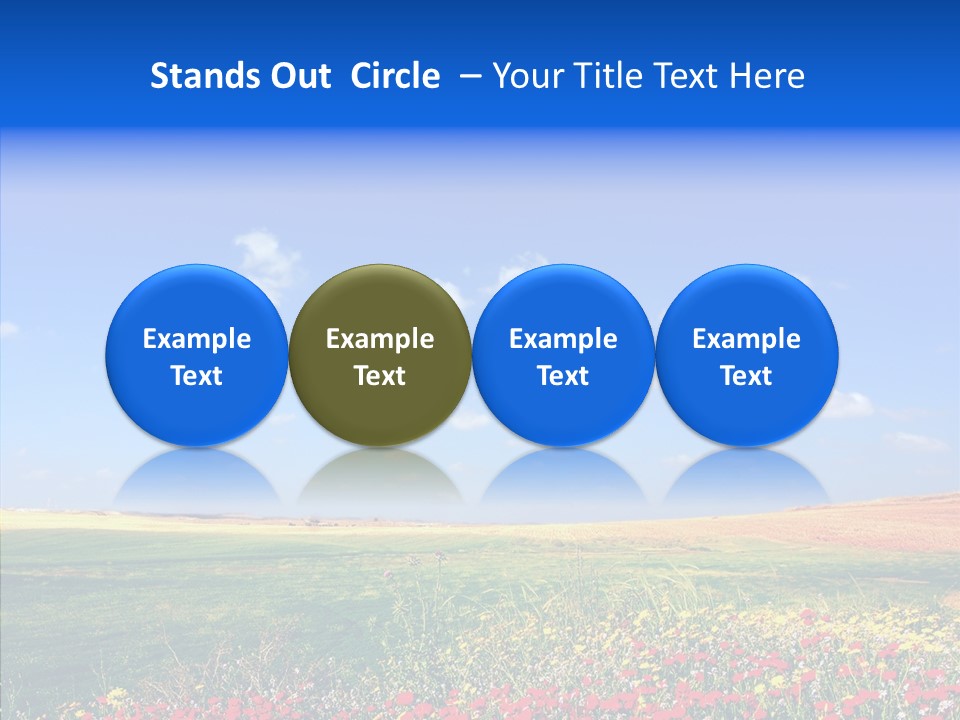 Stands Out Circle – Your Title Text Here

Example Text

Example Text

Example Text

Example Text